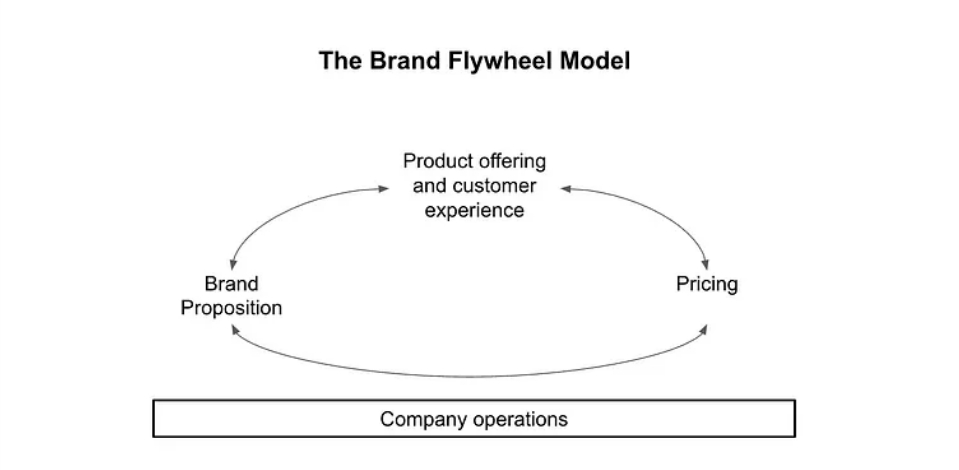 The Brand Flywheel Model

Product offering and customer experience

Brand Proposition

Pricing

Company operations